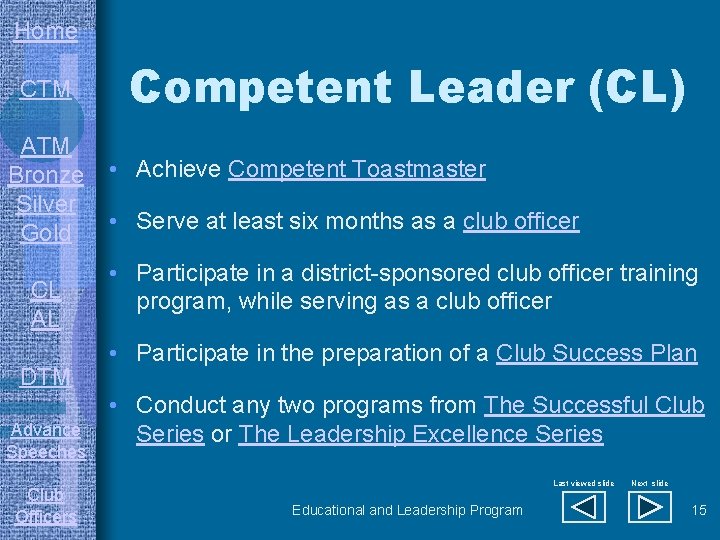 Home

CTM

ATM
Bronze
Silver
Gold

CL
AL

DTM

Advance
Speeches

Club
Officers

Competent Leader (CL)

• Achieve Competent Toastmaster

• Serve at least six months as a club officer

• Participate in a district-sponsored club officer training program, while serving as a club officer

• Participate in the preparation of a Club Success Plan

• Conduct any two programs from The Successful Club Series or The Leadership Excellence Series

Last viewed slide

Next slide

Educational and Leadership Program

15